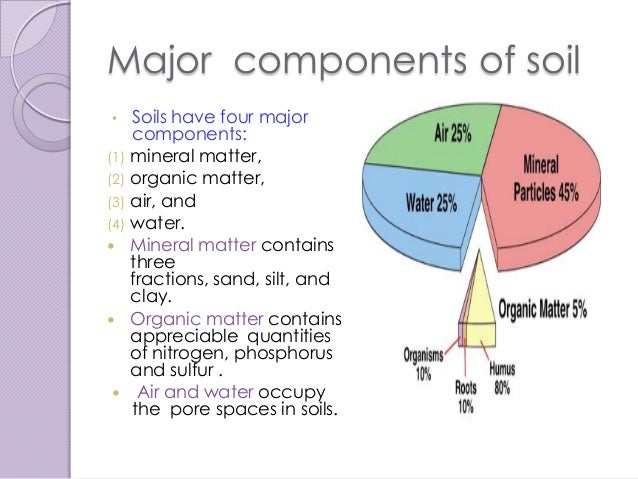 Major components of soil

• Soils have four major components:
(1) mineral matter,
(2) organic matter,
(3) air, and
(4) water.
• Mineral matter contains three fractions, sand, silt, and clay.
• Organic matter contains appreciable quantities of nitrogen, phosphorus and sulfur .
• Air and water occupy the pore spaces in soils.

Air 25%
Mineral Particles 45%
Water 25%
Organic Matter 5%
Organisms 10%
Roots 10%
Humus 80%